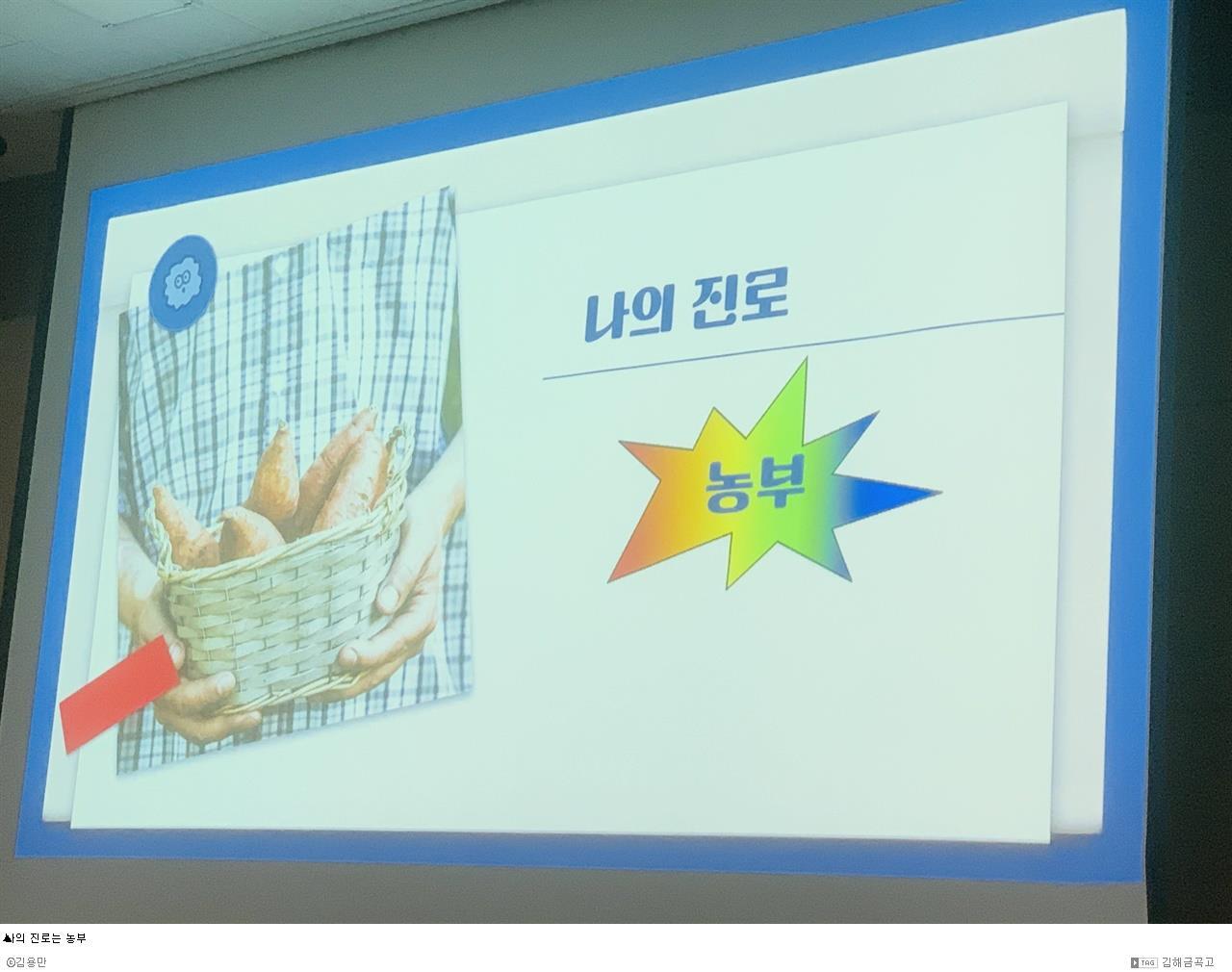 나의 진로

농부

▲나의 진로는 농부

ⓒ김용만

TAG 김해금곡고